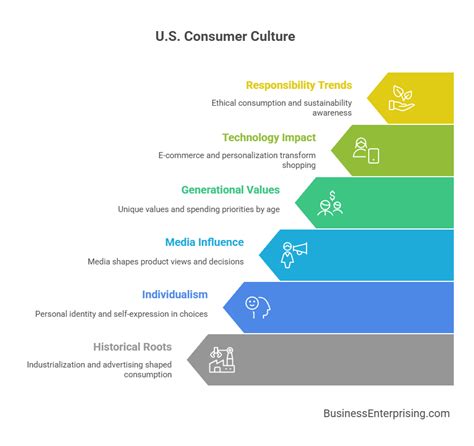 U.S. Consumer Culture

Responsibility Trends

Ethical consumption and sustainability awareness

Technology Impact

E-commerce and personalization transform shopping

Generational Values

Unique values and spending priorities by age

Media Influence

Media shapes product views and decisions

Individualism

Personal identity and self-expression in choices

Historical Roots

Industrialization and advertising shaped consumption

BusinessEnterprising.com